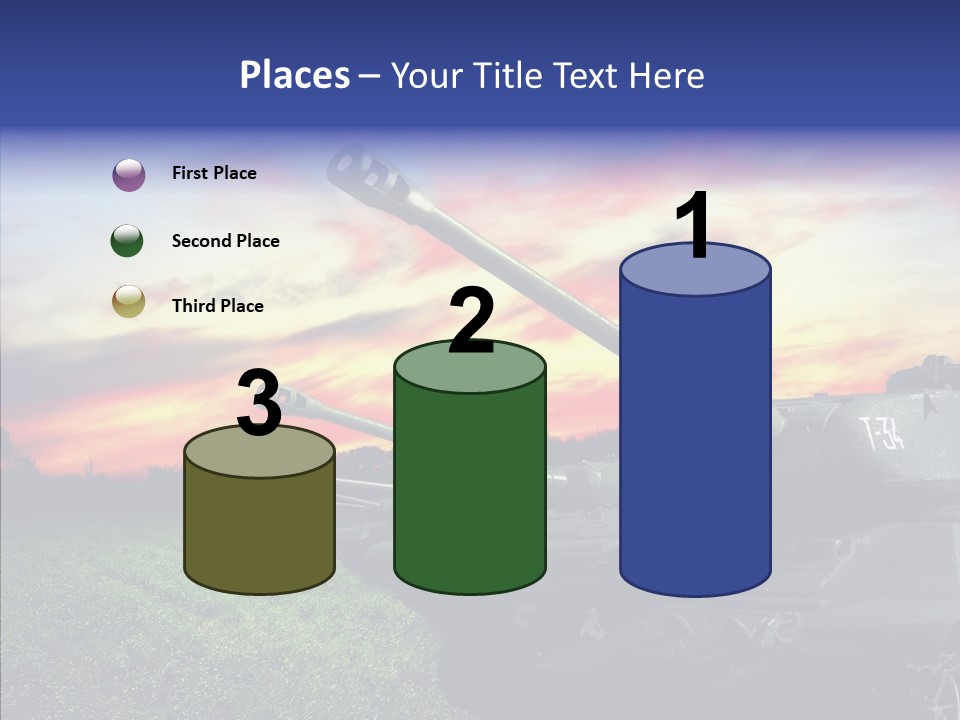 Places – Your Title Text Here

First Place

Second Place

Third Place

3

2

1

T-34